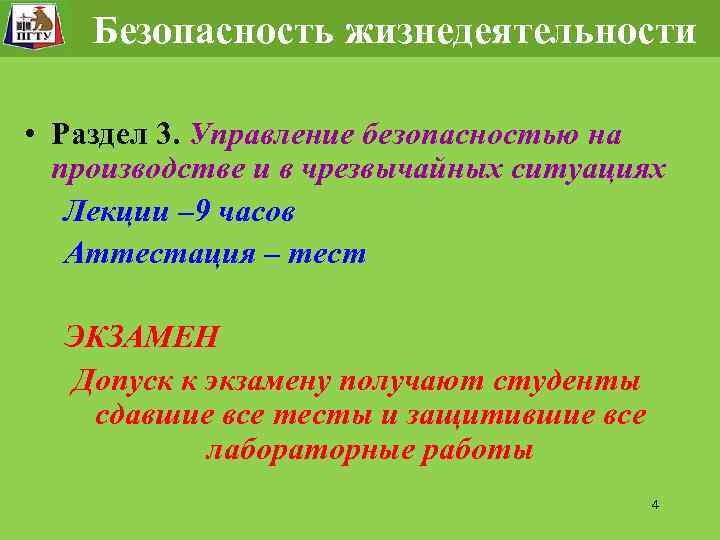 ПГТУ

Безопасность жизнедеятельности

• Раздел 3. Управление безопасностью на производстве и в чрезвычайных ситуациях

Лекции –9 часов

Аттестация – тест

ЭКЗАМЕН

Допуск к экзамену получают студенты сдавшие все тесты и защитившие все лабораторные работы

4